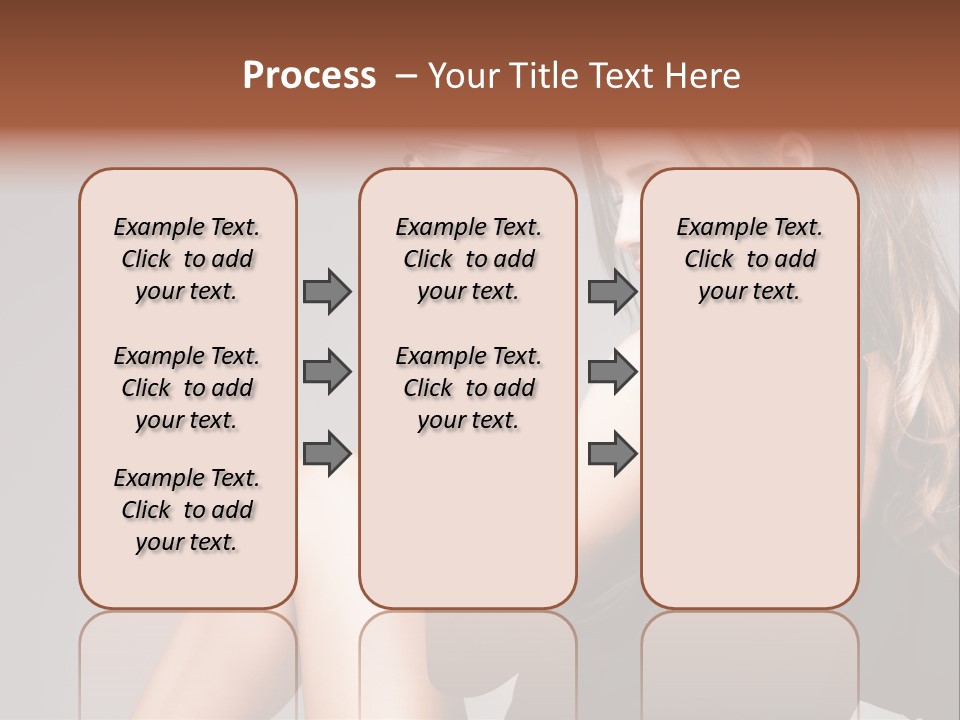 Process – Your Title Text Here

Example Text. Click to add your text.

Example Text. Click to add your text.

Example Text. Click to add your text.

Example Text. Click to add your text.

Example Text. Click to add your text.

Example Text. Click to add your text.